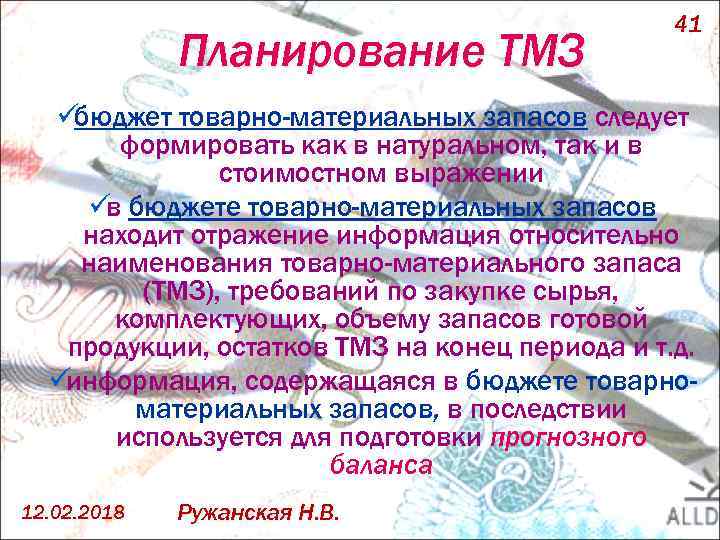 41

Планирование ТМЗ

✓бюджет товарно-материальных запасов следует формировать как в натуральном, так и в стоимостном выражении

✓в бюджете товарно-материальных запасов находит отражение информация относительно наименования товарно-материального запаса (ТМЗ), требований по закупке сырья, комплектующих, объему запасов готовой продукции, остатков ТМЗ на конец периода и т.д.

✓информация, содержащаяся в бюджете товарно-материальных запасов, в последствии используется для подготовки прогнозного баланса

12.02.2018 Ружанская Н.В.

ALLD